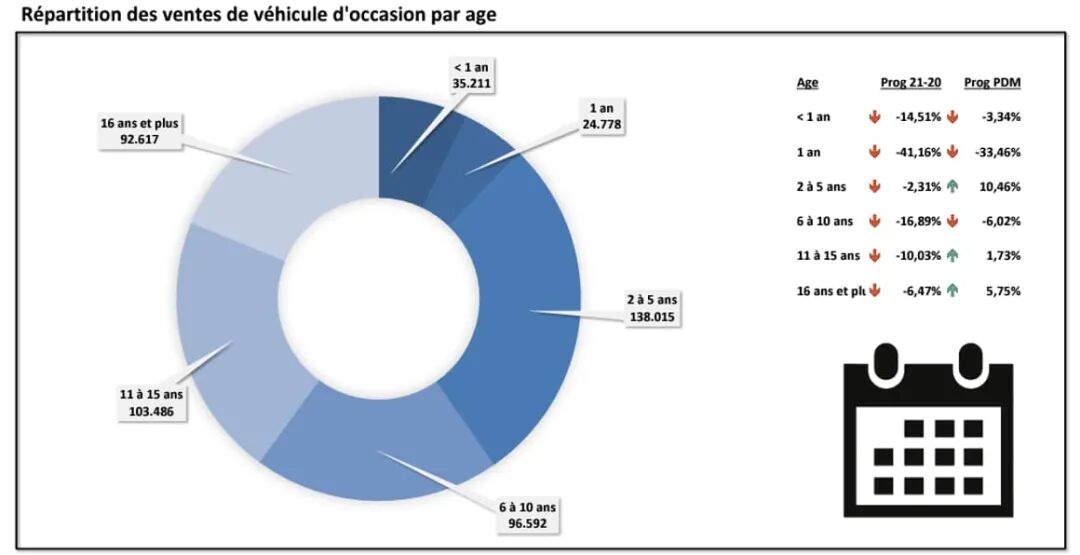 Répartition des ventes de véhicule d'occasion par age

< 1 an
35.211

1 an
24.778

2 à 5 ans
138.015

6 à 10 ans
96.592

11 à 15 ans
103.486

16 ans et plus
92.617

| Age | Prog 21-20 | Prog PDM |
|---|---|---|
| < 1 an | -14,51% | -3,34% |
| 1 an | -41,16% | -33,46% |
| 2 à 5 ans | -2,31% | 10,46% |
| 6 à 10 ans | -16,89% | -6,02% |
| 11 à 15 ans | -10,03% | 1,73% |
| 16 ans et plu | -6,47% | 5,75% |